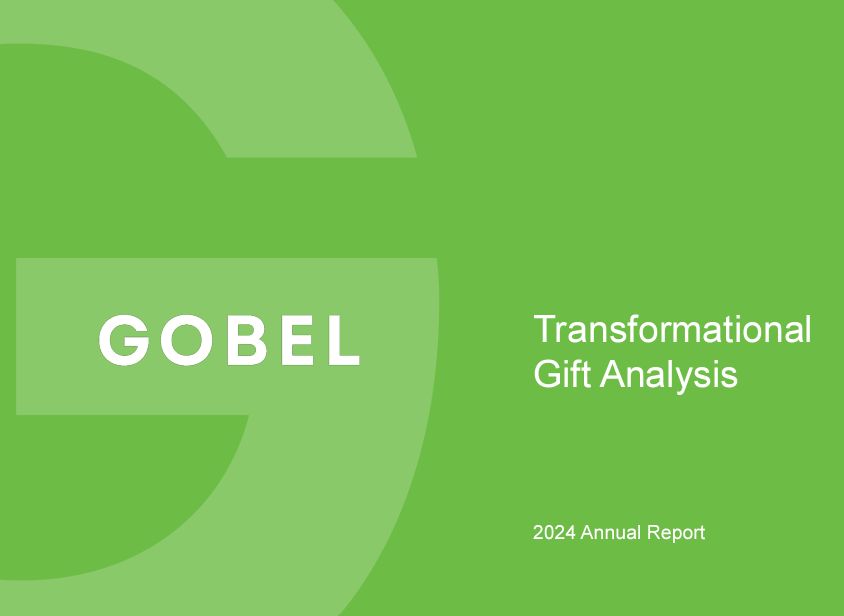 GOBEL

Transformational Gift Analysis

2024 Annual Report